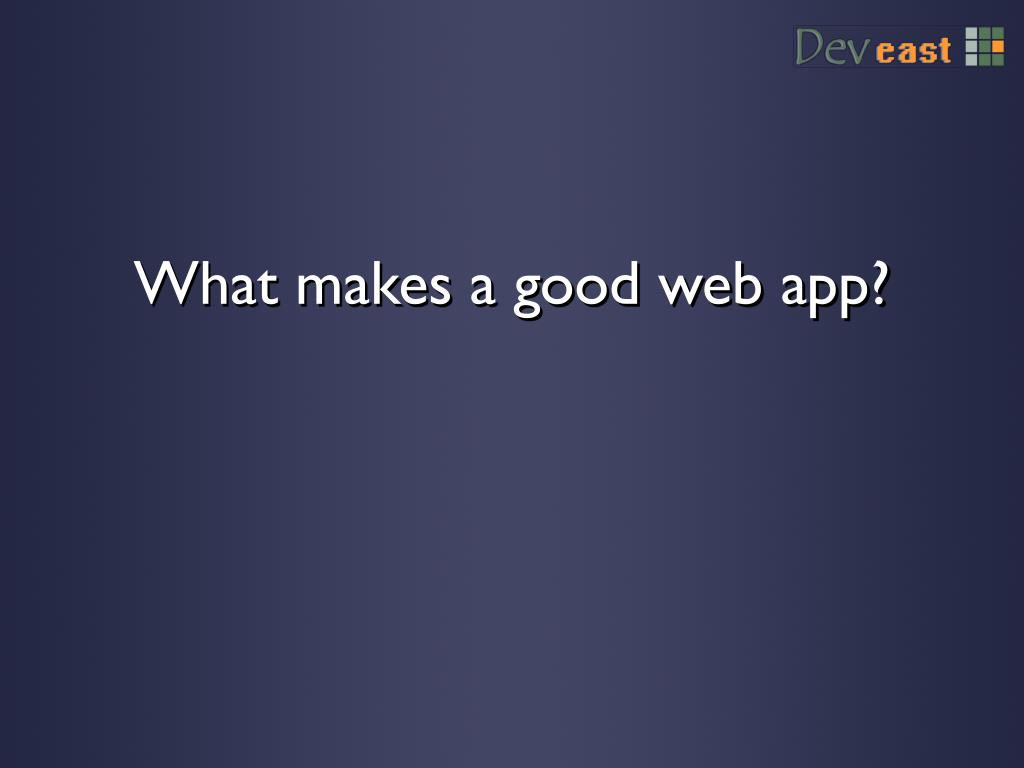 Deveast

What makes a good web app?